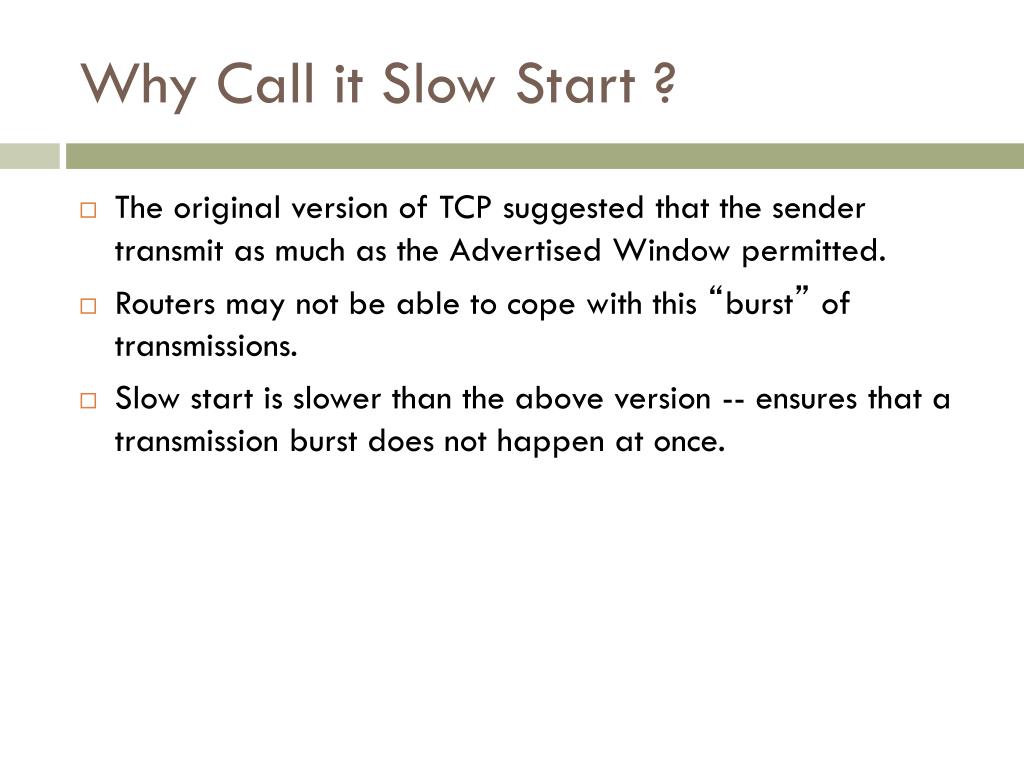 Why Call it Slow Start ?

□ The original version of TCP suggested that the sender transmit as much as the Advertised Window permitted.

□ Routers may not be able to cope with this “burst” of transmissions.

□ Slow start is slower than the above version -- ensures that a transmission burst does not happen at once.